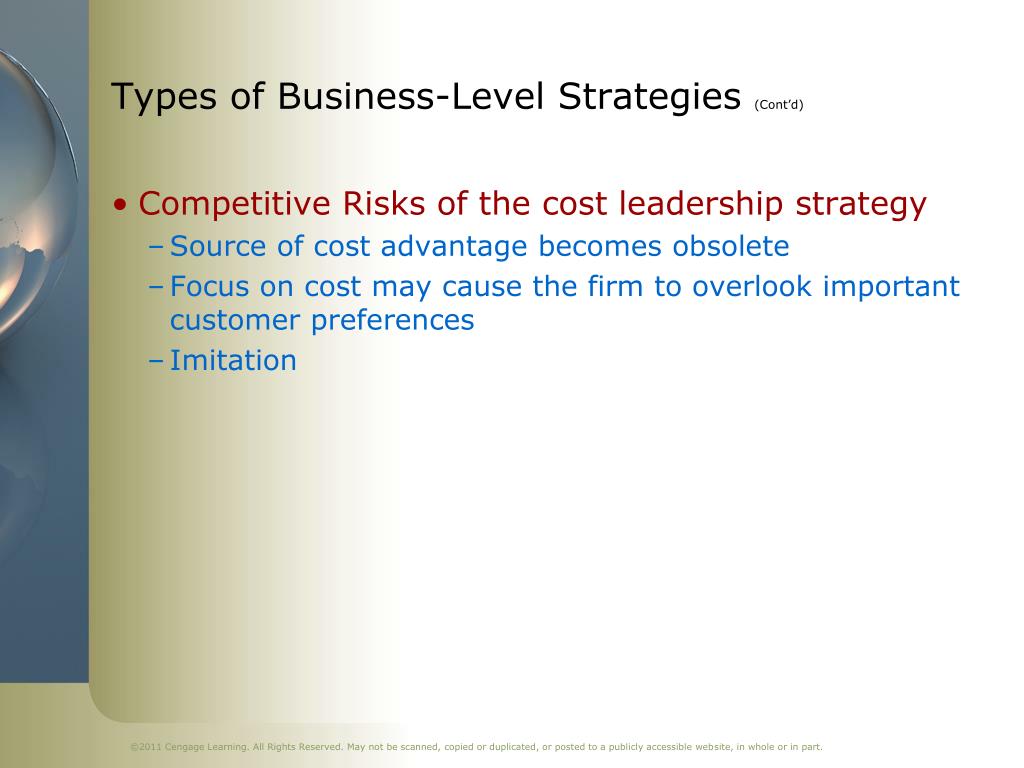 Types of Business-Level Strategies (Cont'd)

• Competitive Risks of the cost leadership strategy
– Source of cost advantage becomes obsolete
– Focus on cost may cause the firm to overlook important customer preferences
– Imitation

©2011 Cengage Learning. All Rights Reserved. May not be scanned, copied or duplicated, or posted to a publicly accessible website, in whole or in part.